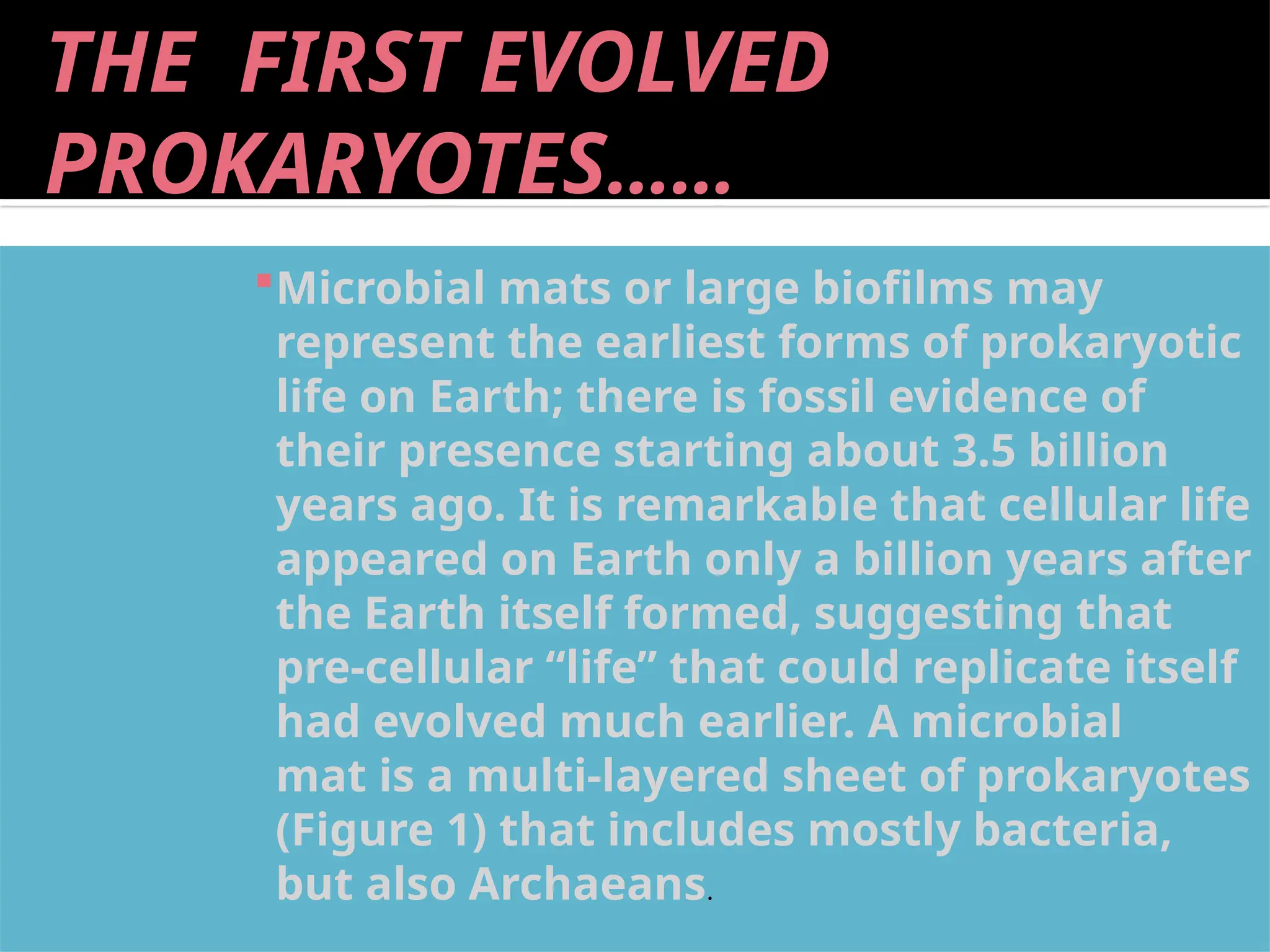 THE FIRST EVOLVED PROKARYOTES……

Microbial mats or large biofilms may represent the earliest forms of prokaryotic life on Earth; there is fossil evidence of their presence starting about 3.5 billion years ago. It is remarkable that cellular life appeared on Earth only a billion years after the Earth itself formed, suggesting that pre-cellular “life” that could replicate itself had evolved much earlier. A microbial mat is a multi-layered sheet of prokaryotes (Figure 1) that includes mostly bacteria, but also Archaeans.